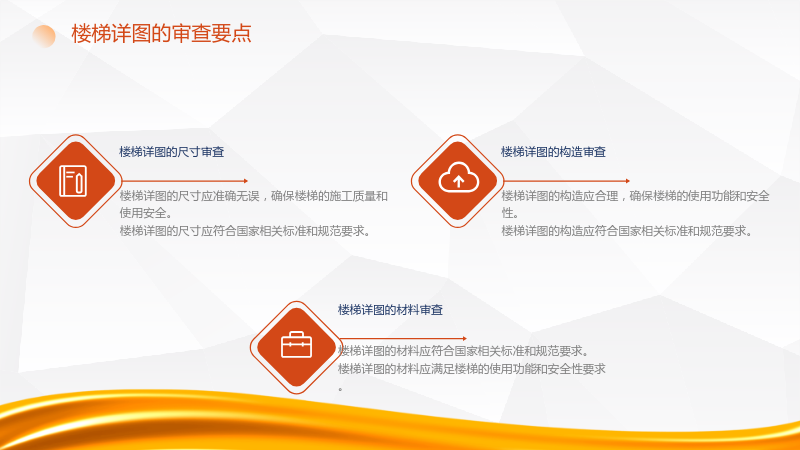 楼梯详图的审查要点

楼梯详图的尺寸审查

楼梯详图的尺寸应准确无误，确保楼梯的施工质量和使用安全。

楼梯详图的尺寸应符合国家相关标准和规范要求。

楼梯详图的构造审查

楼梯详图的构造应合理，确保楼梯的使用功能和安全性。

楼梯详图的构造应符合国家相关标准和规范要求。

楼梯详图的材料审查

楼梯详图的材料应符合国家相关标准和规范要求。

楼梯详图的材料应满足楼梯的使用功能和安全性要求。